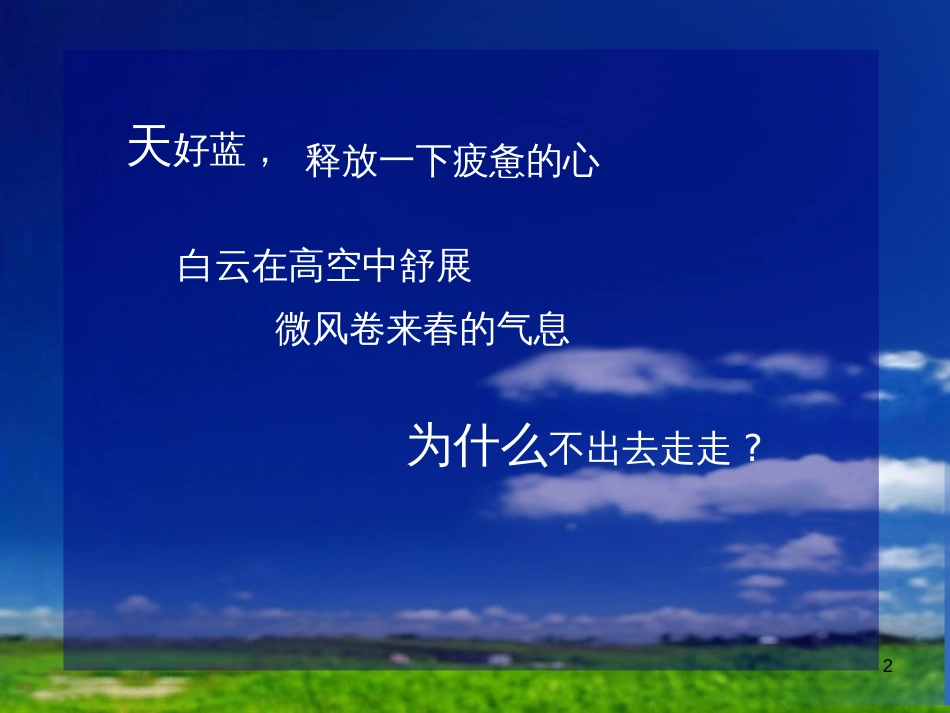 天好蓝， 释放一下疲惫的心

白云在高空中舒展

微风卷来春的气息

为什么不出去走走？

2